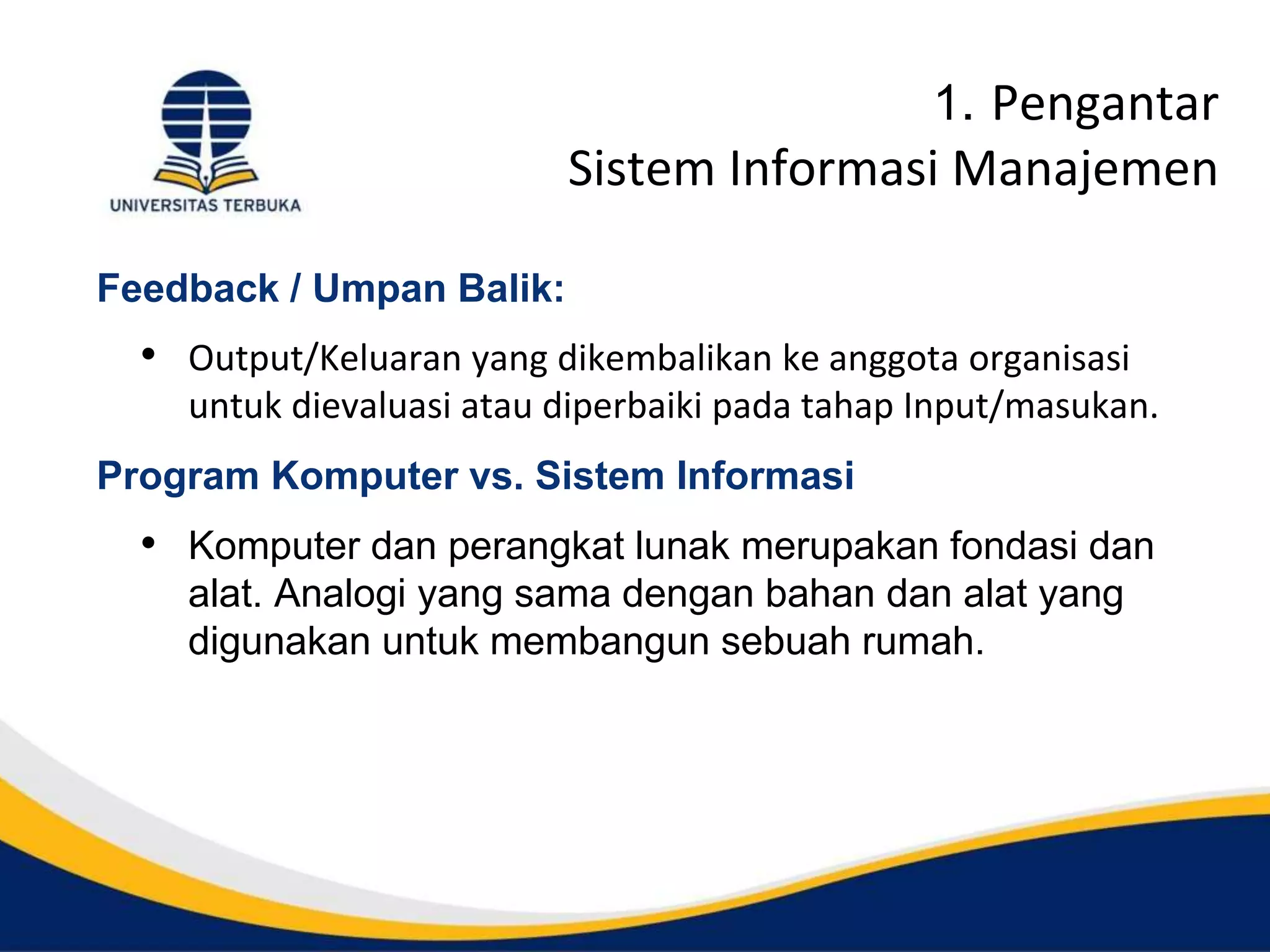 UNIVERSITAS TERBUKA

1. Pengantar
Sistem Informasi Manajemen

Feedback / Umpan Balik:

• Output/Keluaran yang dikembalikan ke anggota organisasi untuk dievaluasi atau diperbaiki pada tahap Input/masukan.

Program Komputer vs. Sistem Informasi

• Komputer dan perangkat lunak merupakan fondasi dan alat. Analogi yang sama dengan bahan dan alat yang digunakan untuk membangun sebuah rumah.